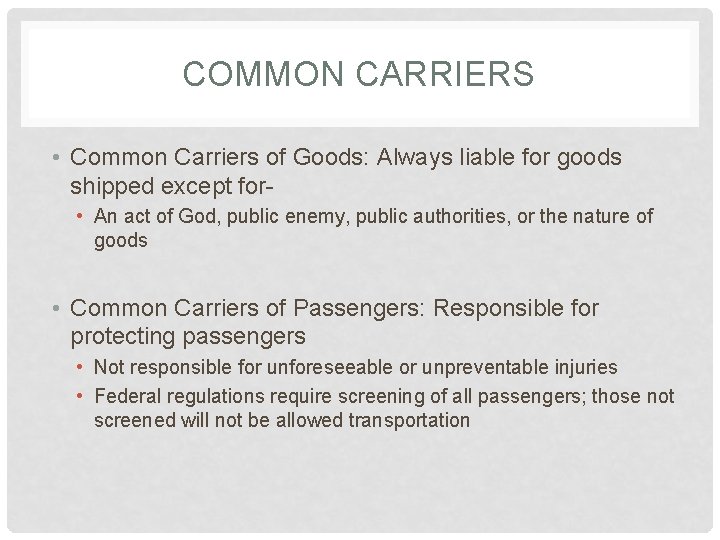 COMMON CARRIERS

• Common Carriers of Goods: Always liable for goods shipped except for-
  • An act of God, public enemy, public authorities, or the nature of goods

• Common Carriers of Passengers: Responsible for protecting passengers
  • Not responsible for unforeseeable or unpreventable injuries
  • Federal regulations require screening of all passengers; those not screened will not be allowed transportation